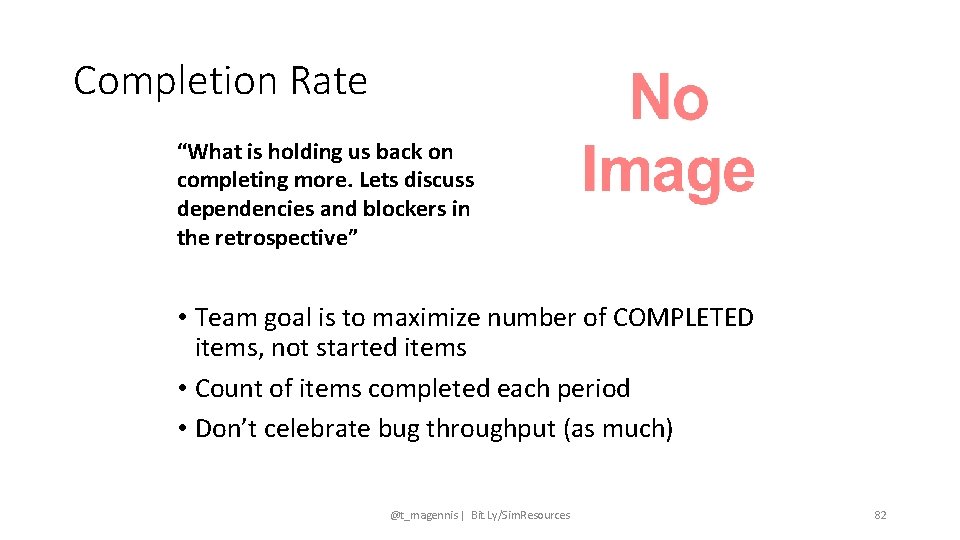 Completion Rate

"What is holding us back on completing more. Lets discuss dependencies and blockers in the retrospective"

No Image

• Team goal is to maximize number of COMPLETED items, not started items
• Count of items completed each period
• Don't celebrate bug throughput (as much)

@t_magennis | Bit.Ly/SimResources

82